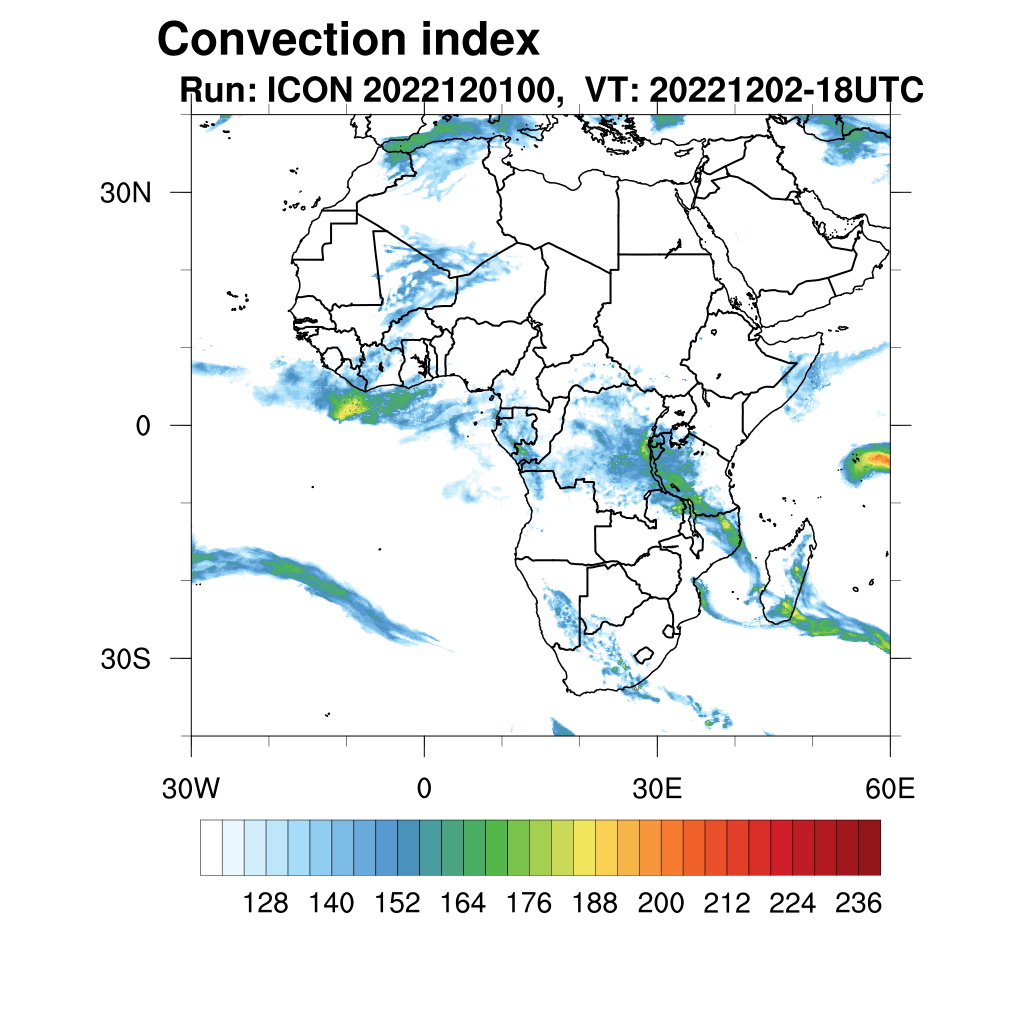 Convection index
Run: ICON 2022120100, VT: 20221202-18UTC

30N
0
30S

30W
0
30E
60E

128 140 152 164 176 188 200 212 224 236